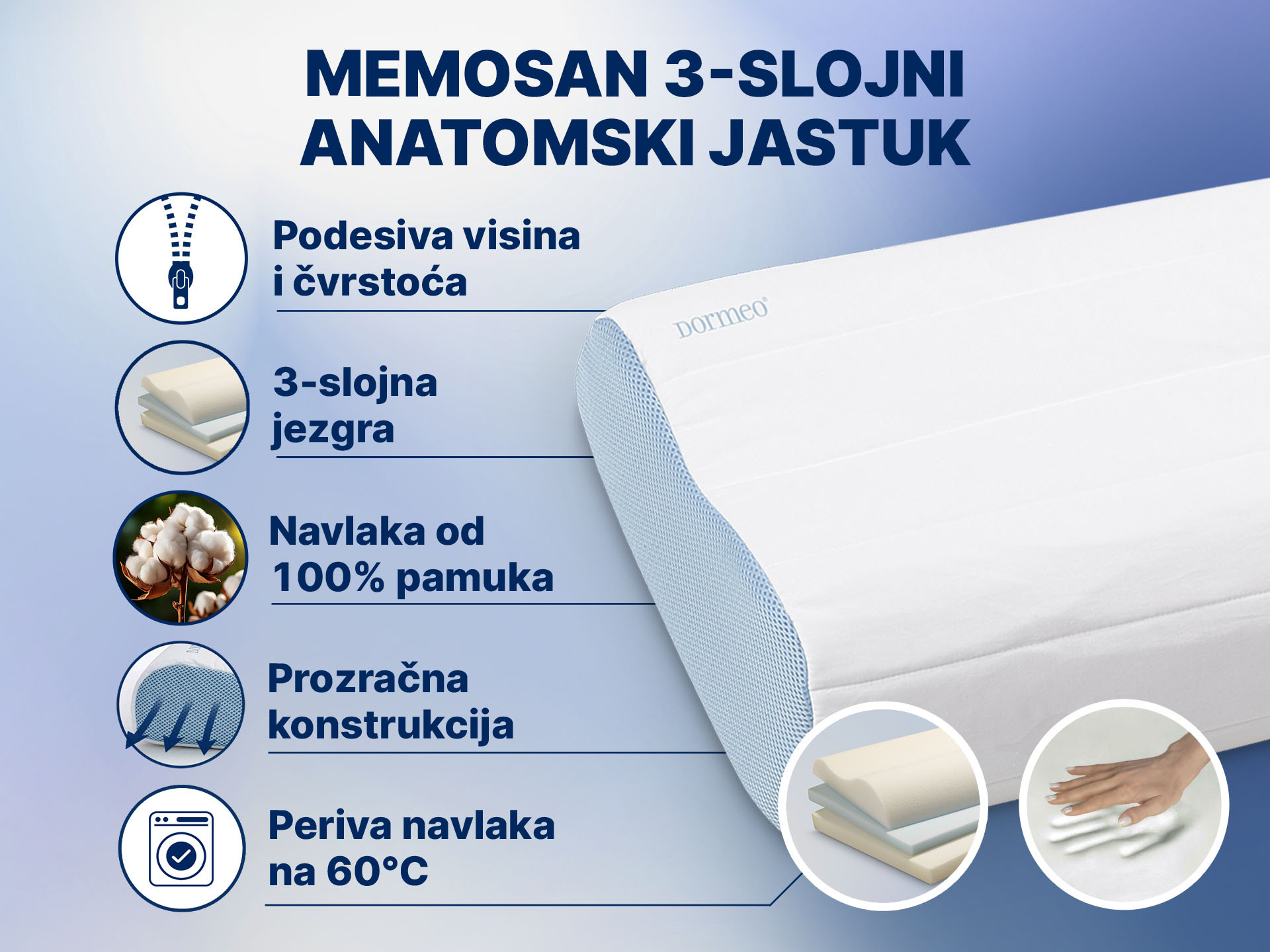 MEMOSAN 3-SLOJNI ANATOMSKI JASTUK

Podesiva visina i čvrstoća

3-slojna jezgra

Navlaka od 100% pamuka

Prozračna konstrukcija

Periva navlaka na 60°C

Dormeo